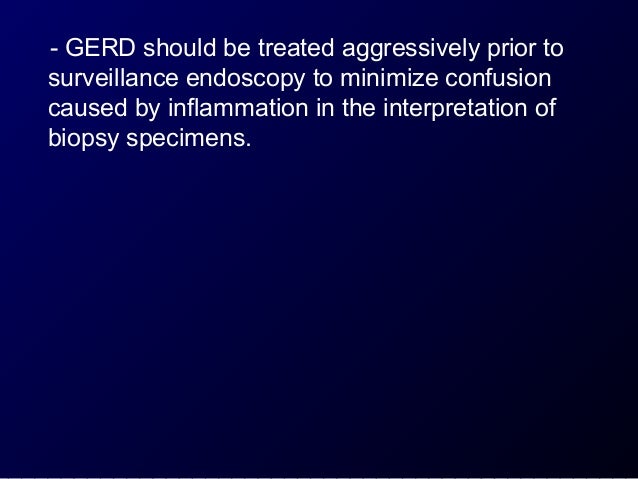 - GERD should be treated aggressively prior to surveillance endoscopy to minimize confusion caused by inflammation in the interpretation of biopsy specimens.